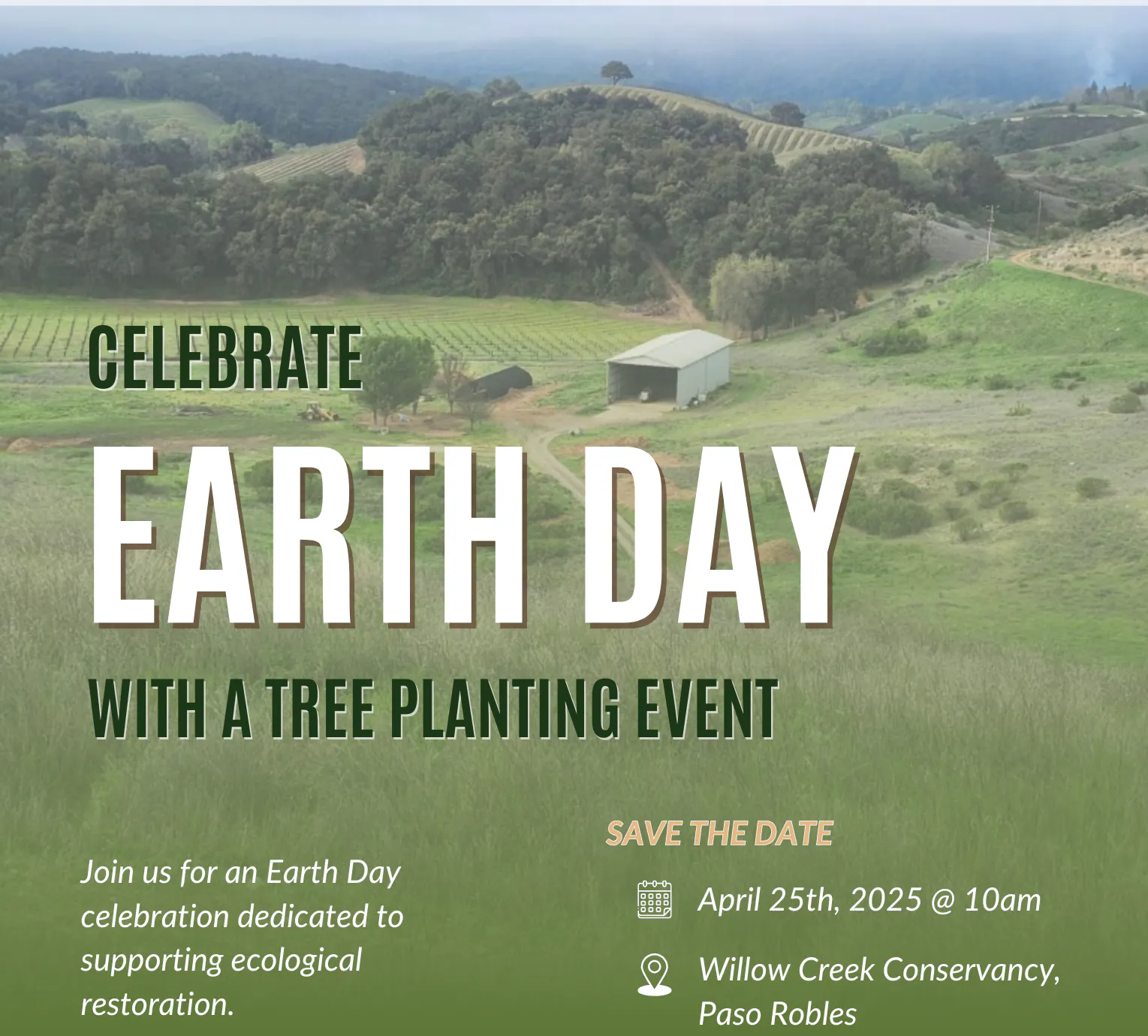 CELEBRATE
EARTH DAY
WITH A TREE PLANTING EVENT

Join us for an Earth Day celebration dedicated to supporting ecological restoration.

SAVE THE DATE

April 25th, 2025 @ 10am

Willow Creek Conservancy, Paso Robles